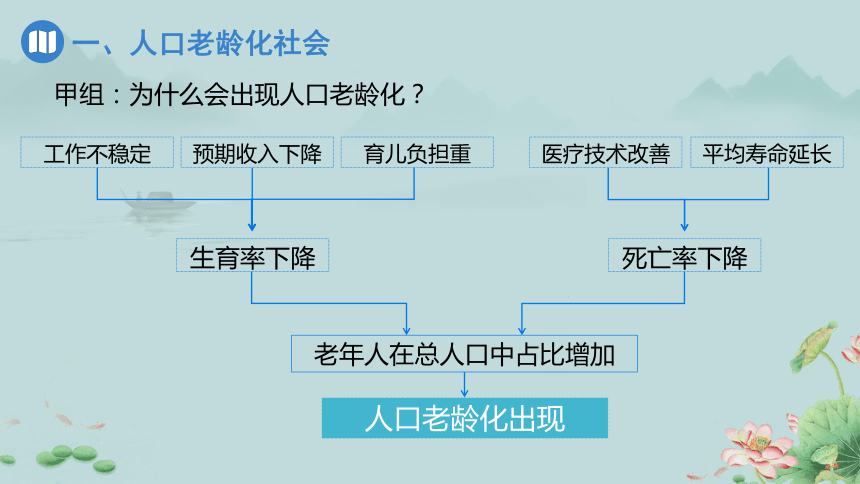 一、人口老龄化社会

甲组：为什么会出现人口老龄化？

工作不稳定
预期收入下降
育儿负担重
医疗技术改善
平均寿命延长

生育率下降
死亡率下降

老年人在总人口中占比增加

人口老龄化出现